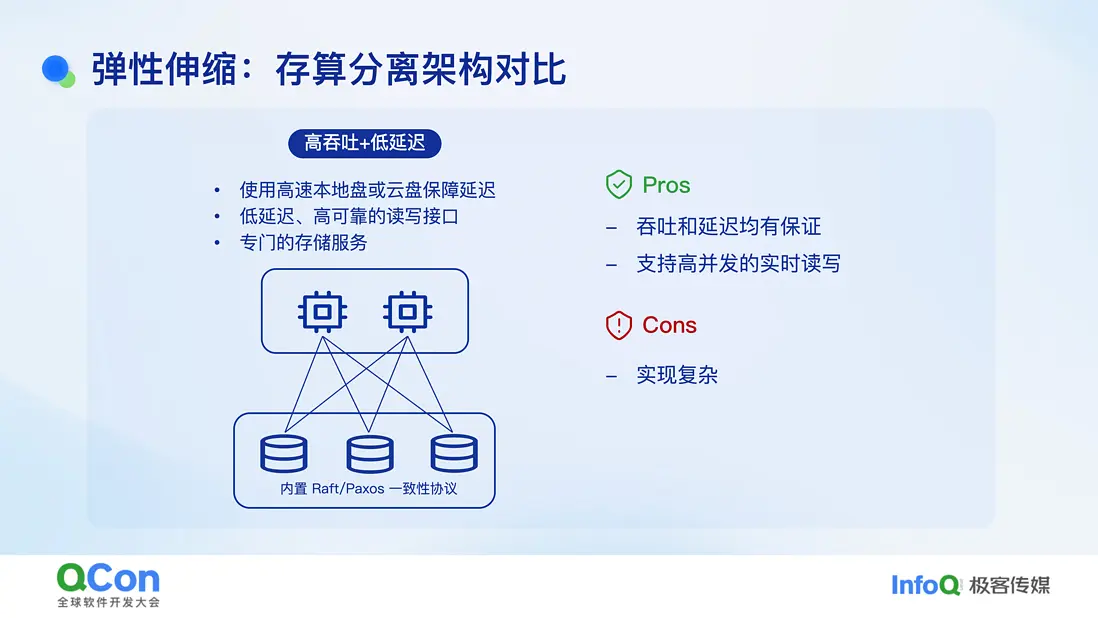 弹性伸缩：存算分离架构对比

高吞吐+低延迟

• 使用高速本地盘或云盘保障延迟
• 低延迟、高可靠的读写接口
• 专门的存储服务

内置 Raft/Paxos 一致性协议

Pros

– 吞吐和延迟均有保证
– 支持高并发的实时读写

Cons

– 实现复杂

QCon
全球软件开发大会

InfoQ 极客传媒